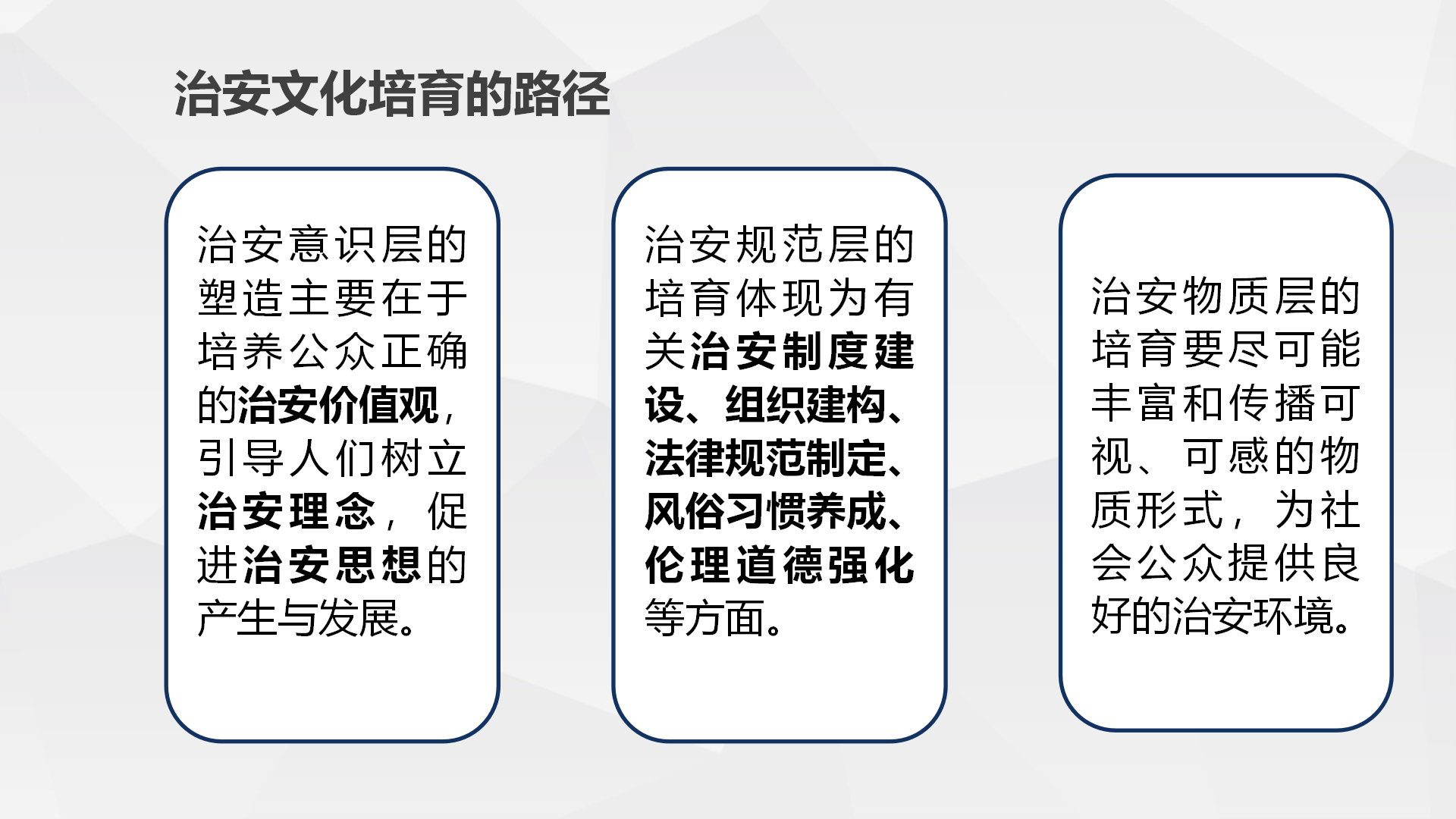 治安文化培育的路径

治安意识层的塑造主要在于培养公众正确的治安价值观，引导人们树立治安理念，促进治安思想的产生与发展。

治安规范层的培育体现为有关治安制度建设、组织建构、法律规范制定、风俗习惯养成、伦理道德强化等方面。

治安物质层的培育要尽可能丰富和传播可视、可感的物质形式，为社会公众提供良好的治安环境。